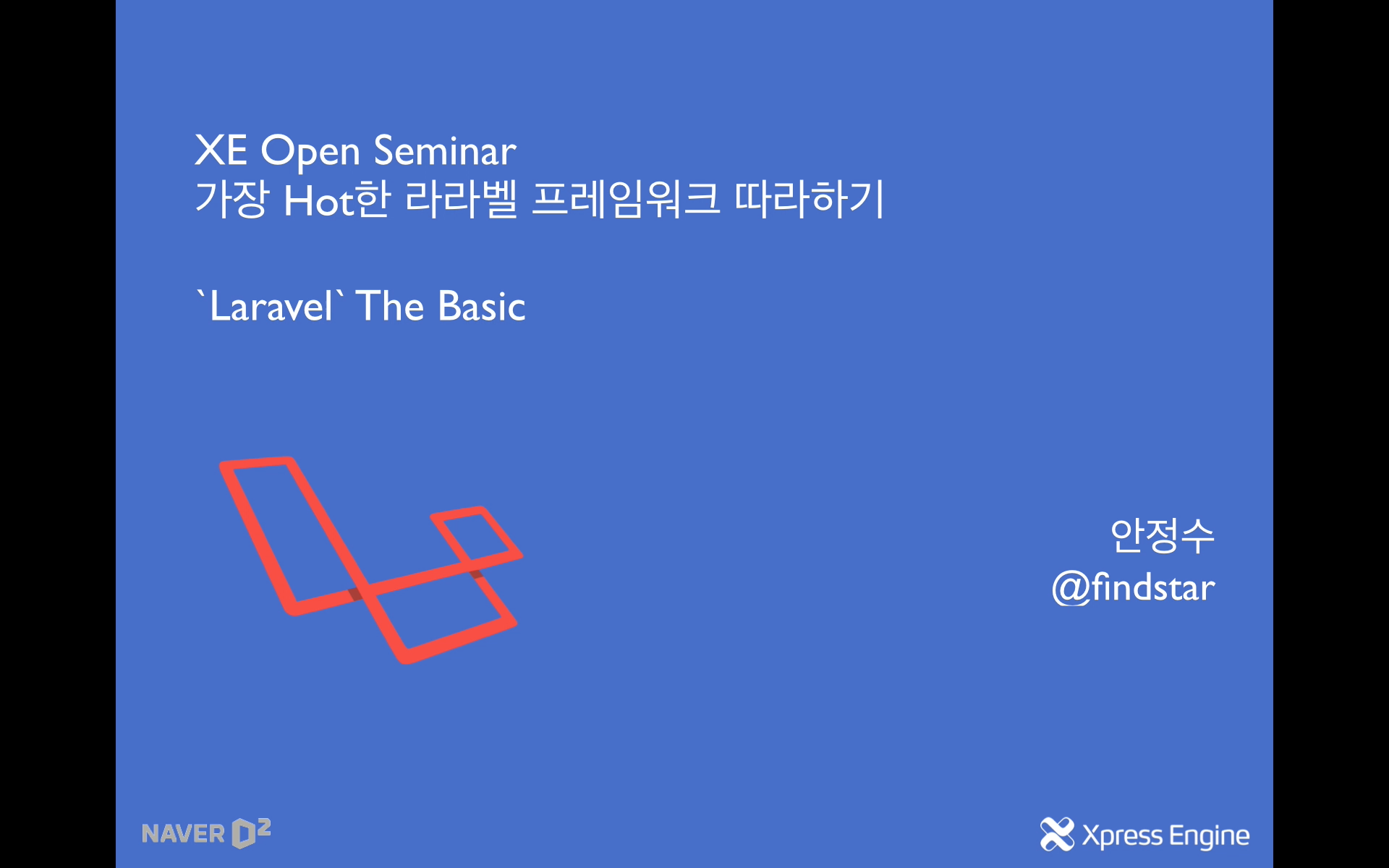 XE Open Seminar
가장 Hot한 라라벨 프레임워크 따라하기

`Laravel` The Basic

안정수
@findstar

NAVER D2

Xpress Engine